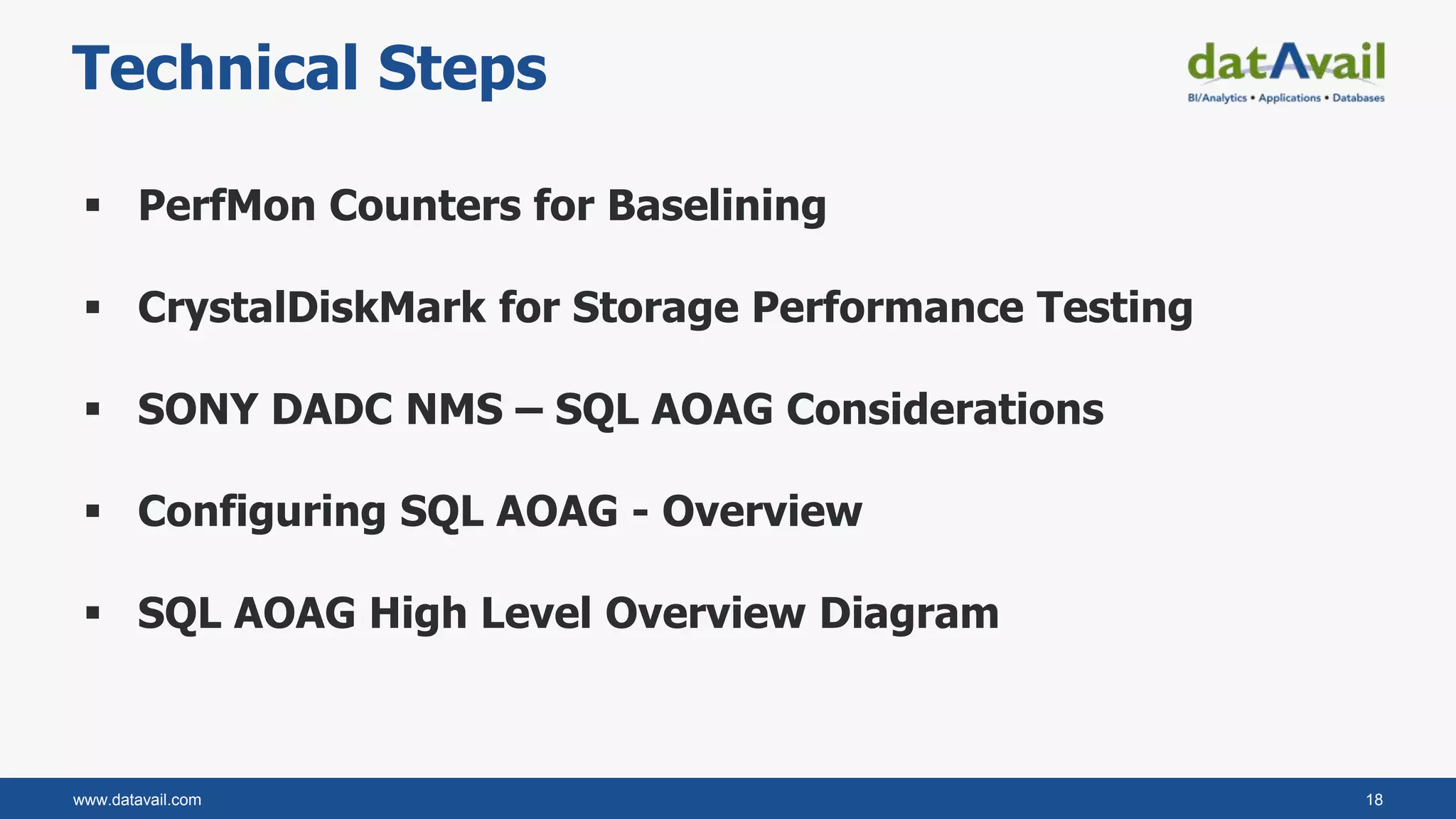 Technical Steps

datAvail
BI/Analytics • Applications • Databases

▪ PerfMon Counters for Baselining

▪ CrystalDiskMark for Storage Performance Testing

▪ SONY DADC NMS – SQL AOAG Considerations

▪ Configuring SQL AOAG - Overview

▪ SQL AOAG High Level Overview Diagram

www.datavail.com

18